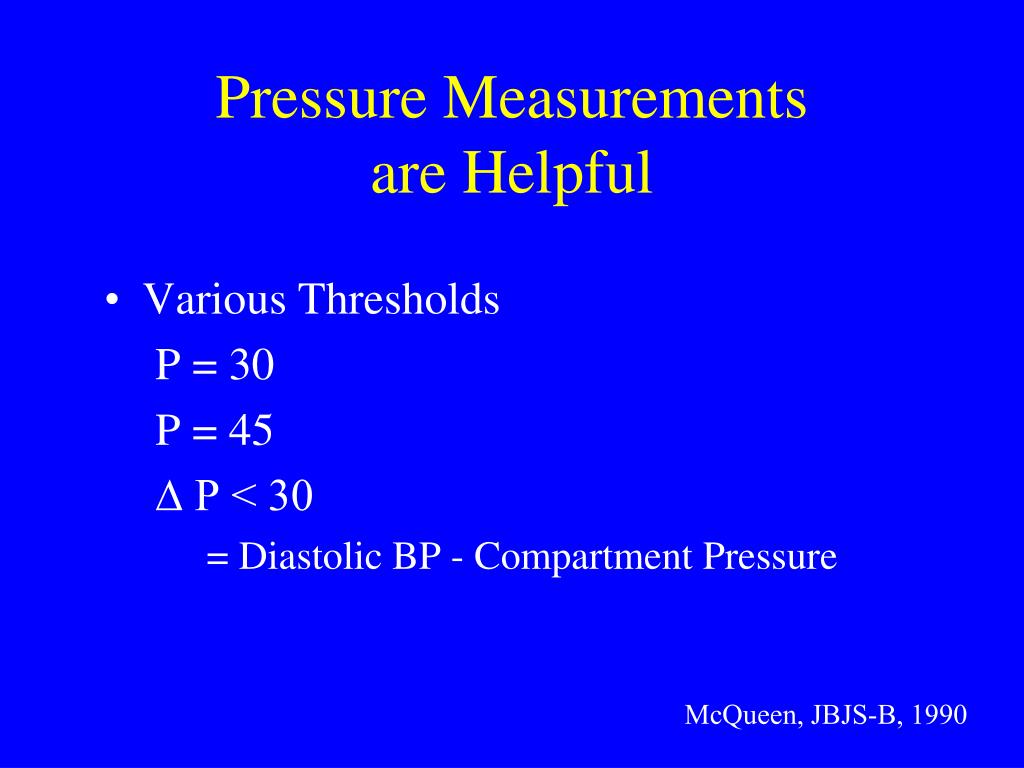 Pressure Measurements are Helpful

• Various Thresholds
$P = 30$
$P = 45$
$\Delta P < 30$
= Diastolic BP - Compartment Pressure

McQueen, JBJS-B, 1990